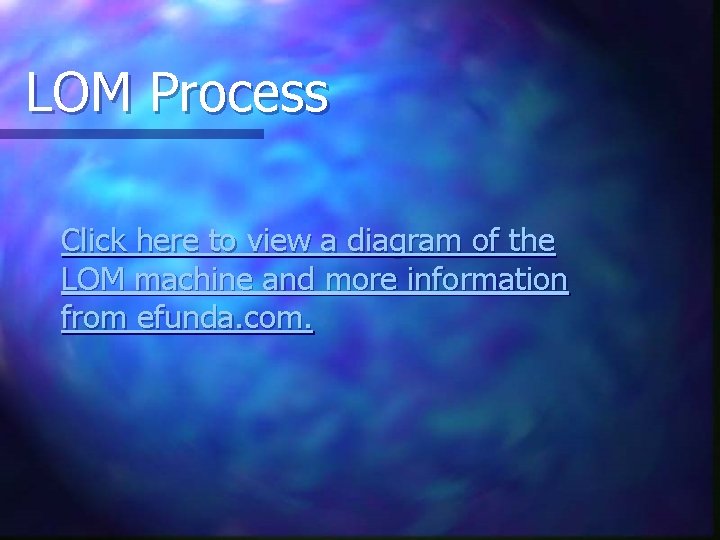 LOM Process

Click here to view a diagram of the LOM machine and more information from efunda.com.